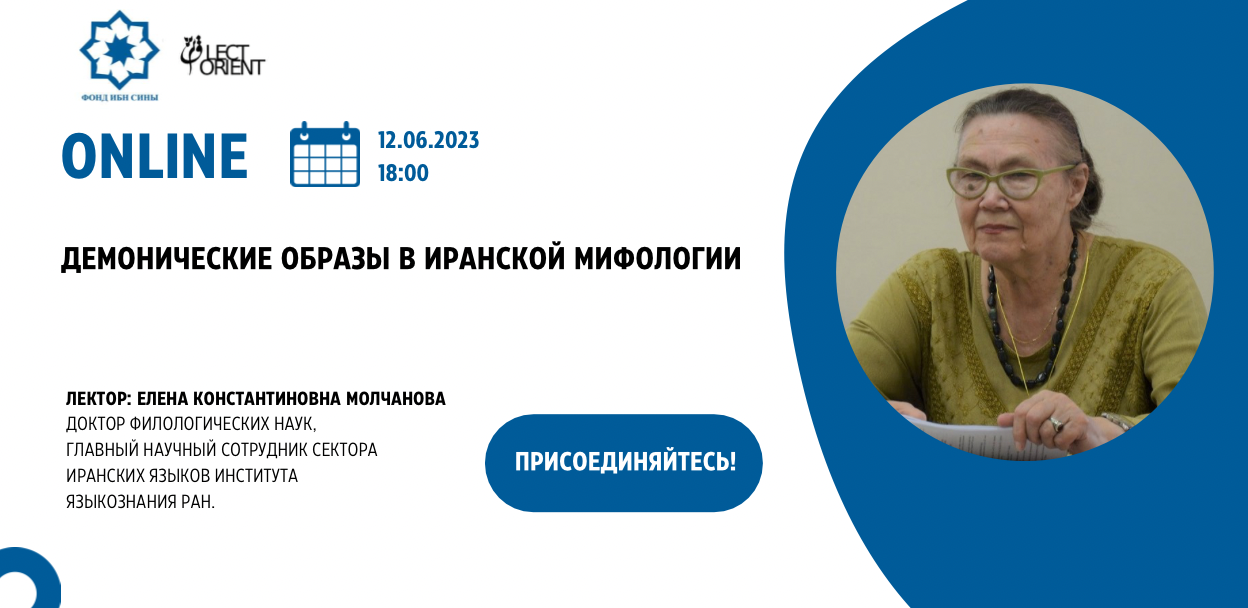 ФОНД ИБН СИНЫ

LECT ORIENT

ONLINE

12.06.2023
18:00

ДЕМОНИЧЕСКИЕ ОБРАЗЫ В ИРАНСКОЙ МИФОЛОГИИ

ЛЕКТОР: ЕЛЕНА КОНСТАНТИНОВНА МОЛЧАНОВА
ДОКТОР ФИЛОЛОГИЧЕСКИХ НАУК, ГЛАВНЫЙ НАУЧНЫЙ СОТРУДНИК СЕКТОРА ИРАНСКИХ ЯЗЫКОВ ИНСТИТУТА ЯЗЫКОЗНАНИЯ РАН.

ПРИСОЕДИНЯЙТЕСЬ!